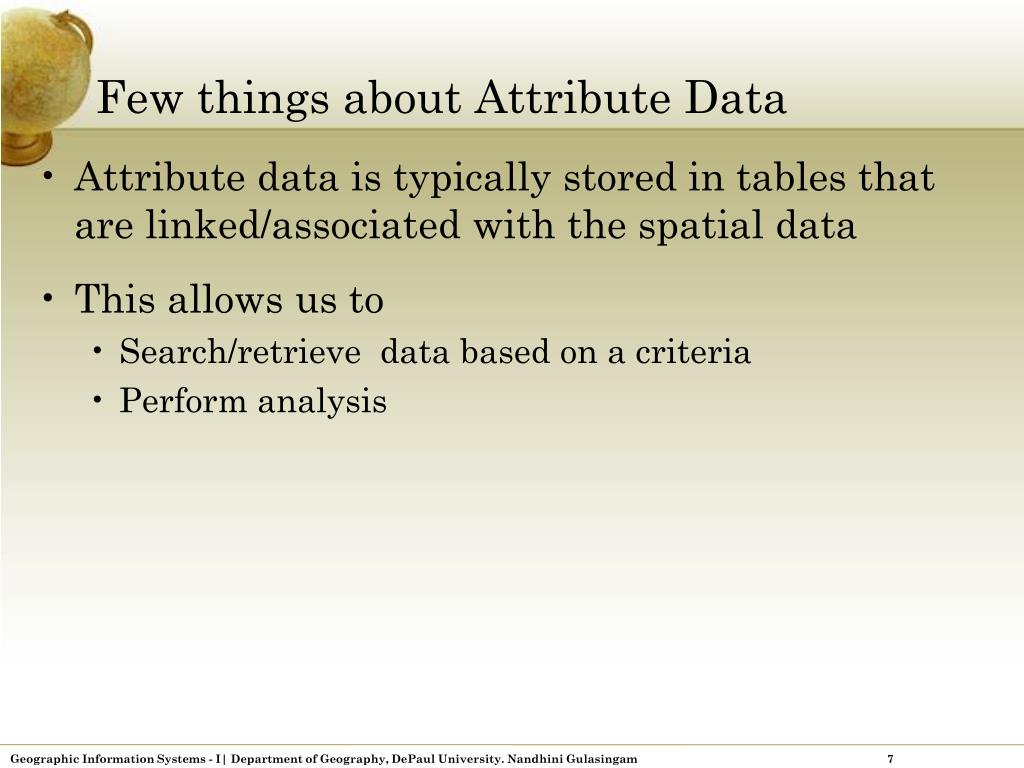 Few things about Attribute Data

• Attribute data is typically stored in tables that are linked/associated with the spatial data

• This allows us to

• Search/retrieve data based on a criteria

• Perform analysis

Geographic Information Systems - I | Department of Geography, DePaul University. Nandhini Gulasingam

7